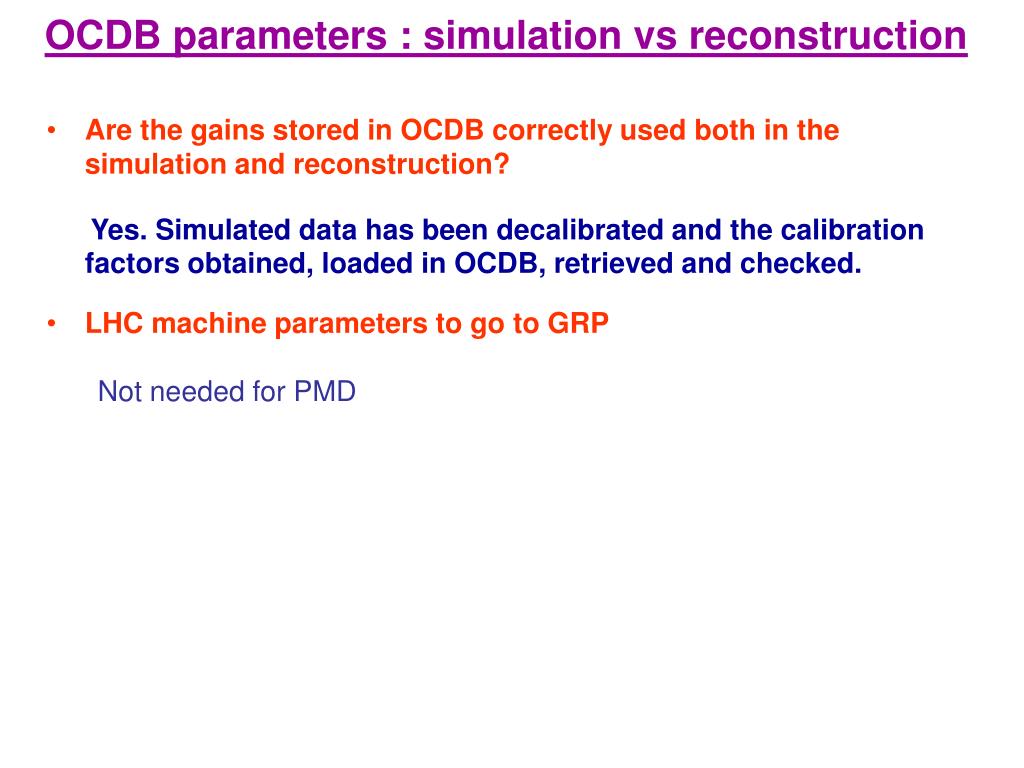 OCDB parameters : simulation vs reconstruction

• Are the gains stored in OCDB correctly used both in the simulation and reconstruction?

Yes. Simulated data has been decalibrated and the calibration factors obtained, loaded in OCDB, retrieved and checked.

• LHC machine parameters to go to GRP

Not needed for PMD